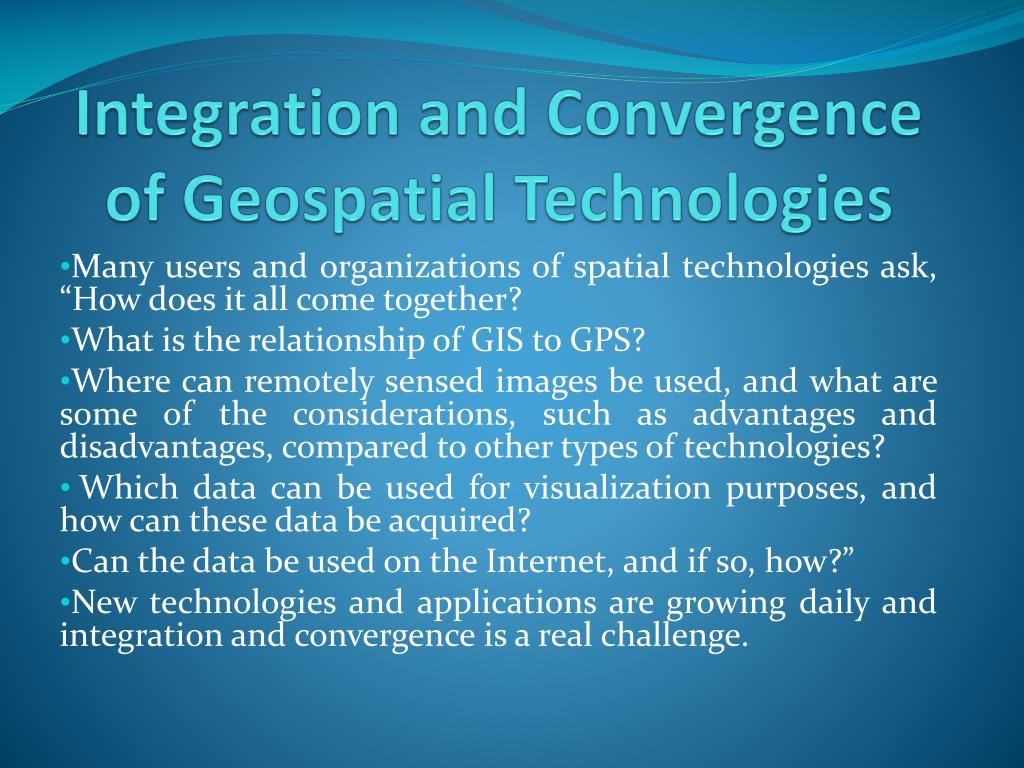 Integration and Convergence of Geospatial Technologies

•Many users and organizations of spatial technologies ask, “How does it all come together?

•What is the relationship of GIS to GPS?

•Where can remotely sensed images be used, and what are some of the considerations, such as advantages and disadvantages, compared to other types of technologies?

• Which data can be used for visualization purposes, and how can these data be acquired?

•Can the data be used on the Internet, and if so, how?”

•New technologies and applications are growing daily and integration and convergence is a real challenge.